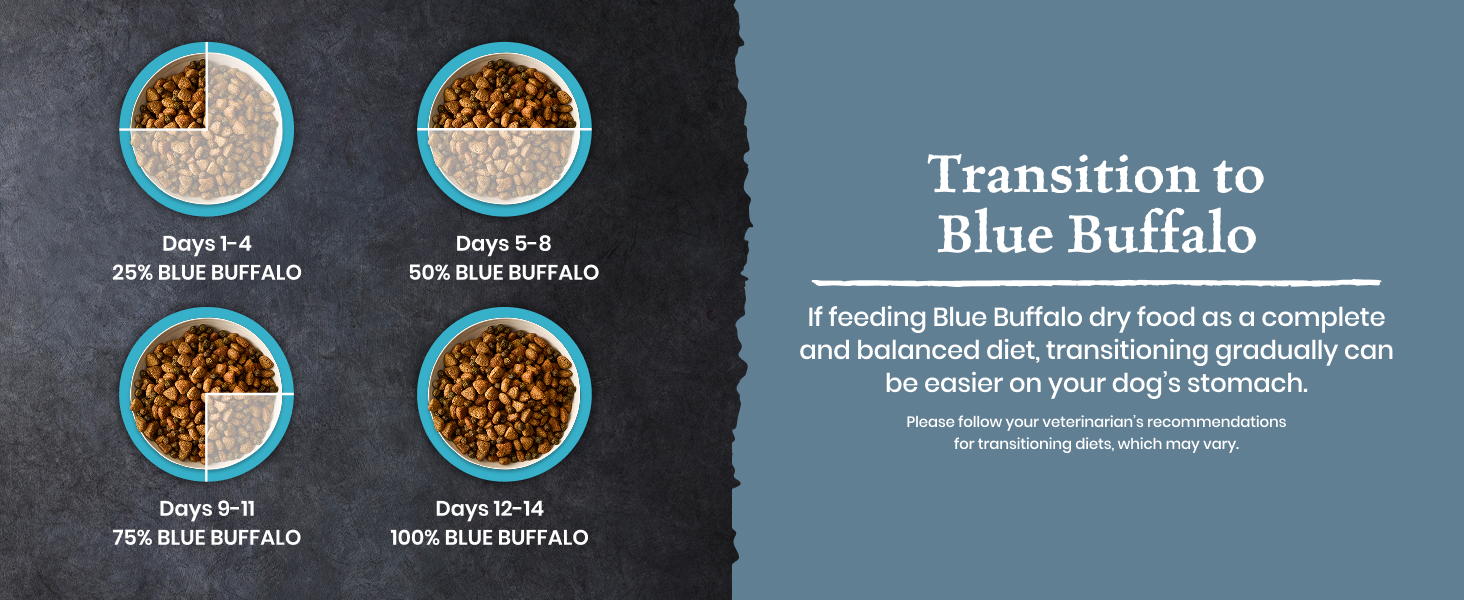 Days 1-4
25% BLUE BUFFALO

Days 5-8
50% BLUE BUFFALO

Days 9-11
75% BLUE BUFFALO

Days 12-14
100% BLUE BUFFALO

Transition to Blue Buffalo

If feeding Blue Buffalo dry food as a complete and balanced diet, transitioning gradually can be easier on your dog's stomach.

Please follow your veterinarian's recommendations for transitioning diets, which may vary.